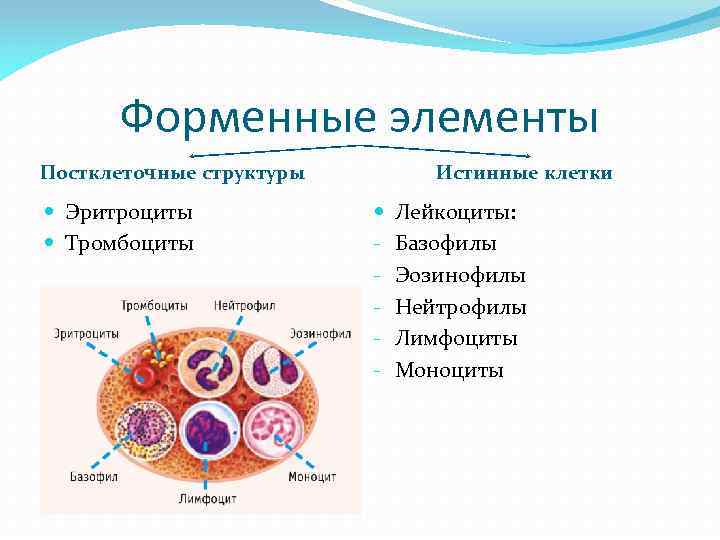 Форменные элементы

Постклеточные структуры

Эритроциты
Тромбоциты

Тромбоциты
Нейтрофил
Эритроциты
Эозинофил
Базофил
Моноцит
Лимфоцит

Истинные клетки

Лейкоциты:
- Базофилы
- Эозинофилы
- Нейтрофилы
- Лимфоциты
- Моноциты